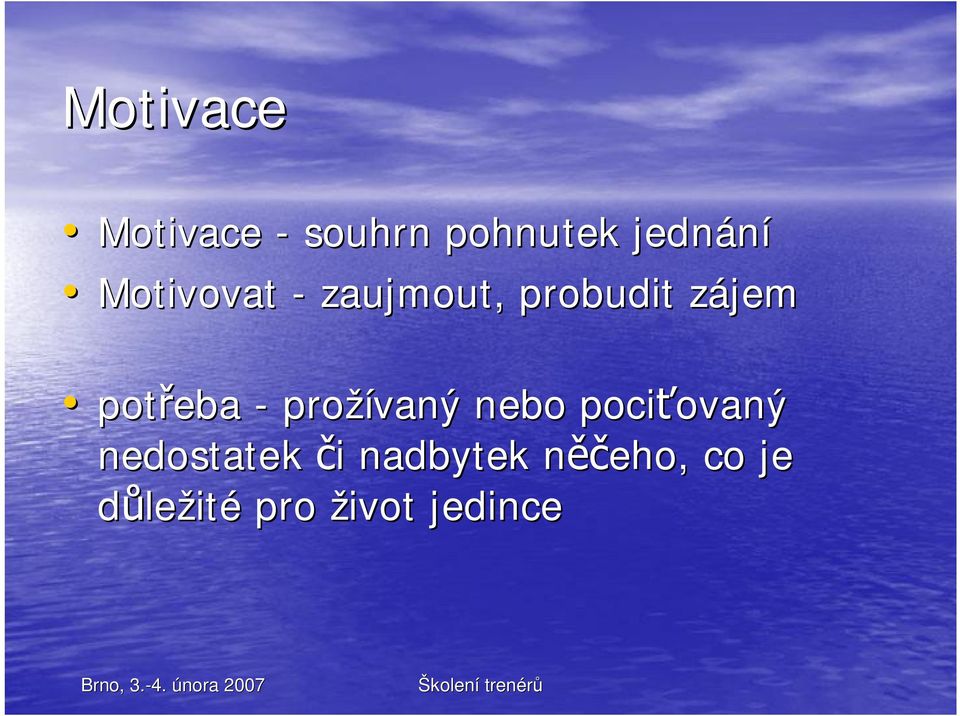 Motivace

• Motivace - souhrn pohnutek jednání
• Motivovat - zaujmout, probudit zájem

• potřeba - prožívaný nebo pociťovaný nedostatek či nadbytek něčeho, co je důležité pro život jedince

Brno, 3.-4. února 2007

Školení trenérů